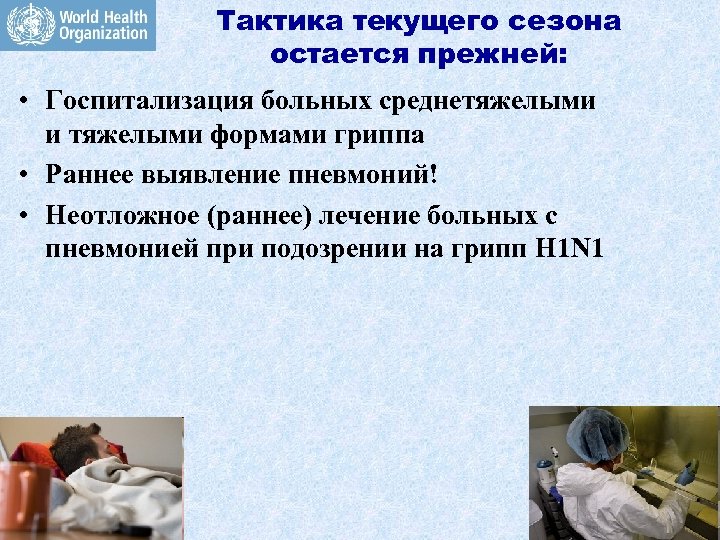 World Health Organization

Тактика текущего сезона остается прежней:

• Госпитализация больных среднетяжелыми и тяжелыми формами гриппа

• Раннее выявление пневмоний!

• Неотложное (раннее) лечение больных с пневмонией при подозрении на грипп H1N1